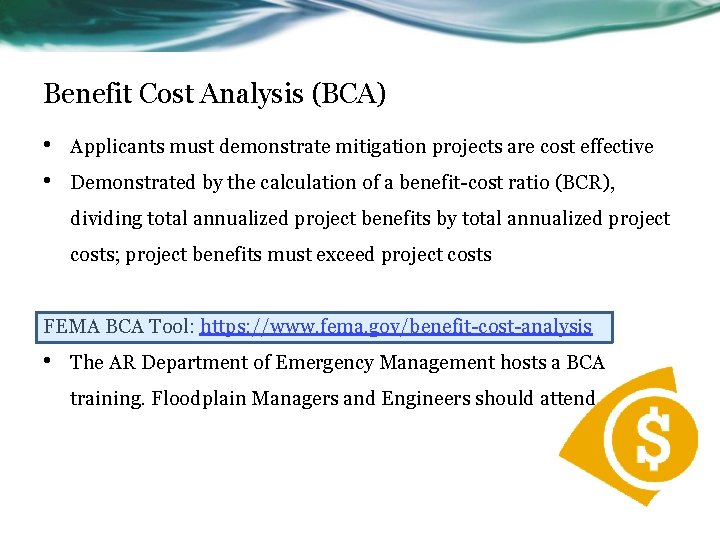 Benefit Cost Analysis (BCA)

• Applicants must demonstrate mitigation projects are cost effective

• Demonstrated by the calculation of a benefit-cost ratio (BCR), dividing total annualized project benefits by total annualized project costs; project benefits must exceed project costs

FEMA BCA Tool: https://www.fema.gov/benefit-cost-analysis

• The AR Department of Emergency Management hosts a BCA training. Floodplain Managers and Engineers should attend

$